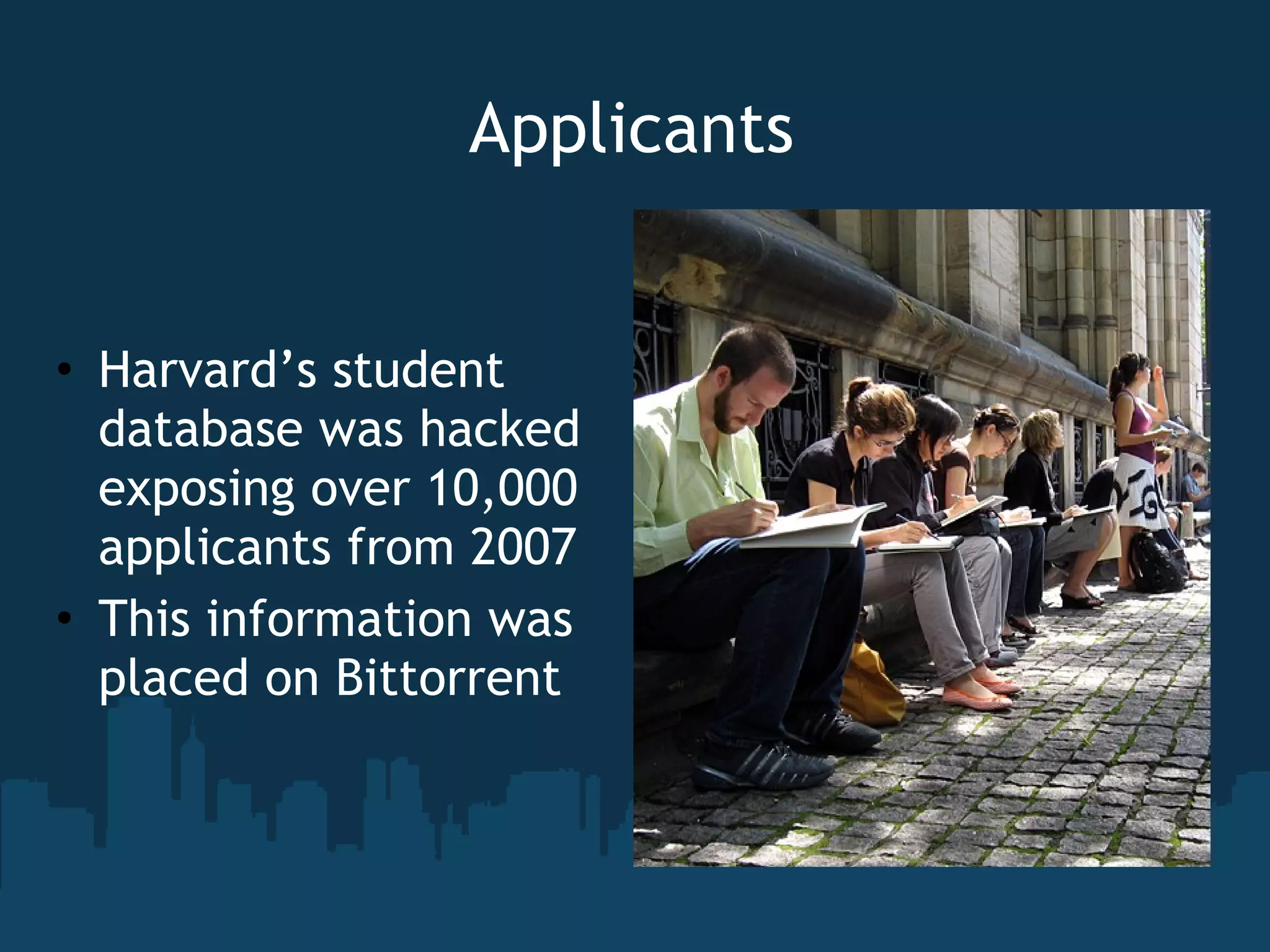 Applicants

• Harvard’s student database was hacked exposing over 10,000 applicants from 2007
• This information was placed on Bittorrent